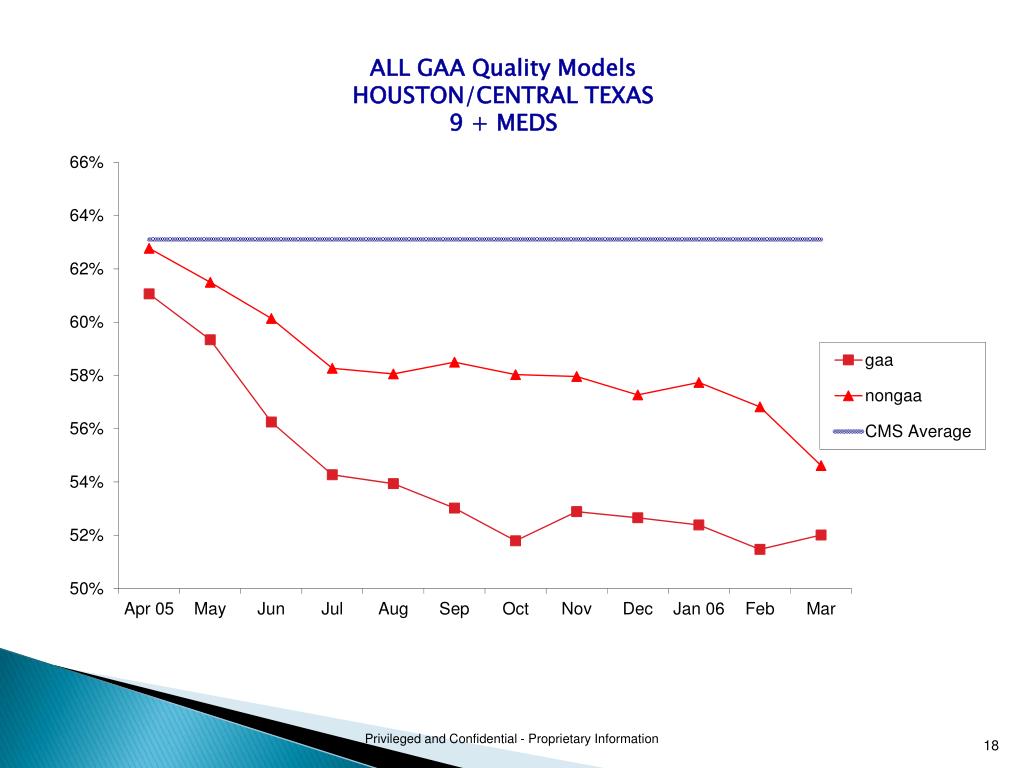 ALL GAA Quality Models
HOUSTON/CENTRAL TEXAS
9 + MEDS

66%
64%
62%
60%
58%
56%
54%
52%
50%

Apr 05 May Jun Jul Aug Sep Oct Nov Dec Jan 06 Feb Mar

gaa
nongaa
CMS Average

Privileged and Confidential - Proprietary Information

18